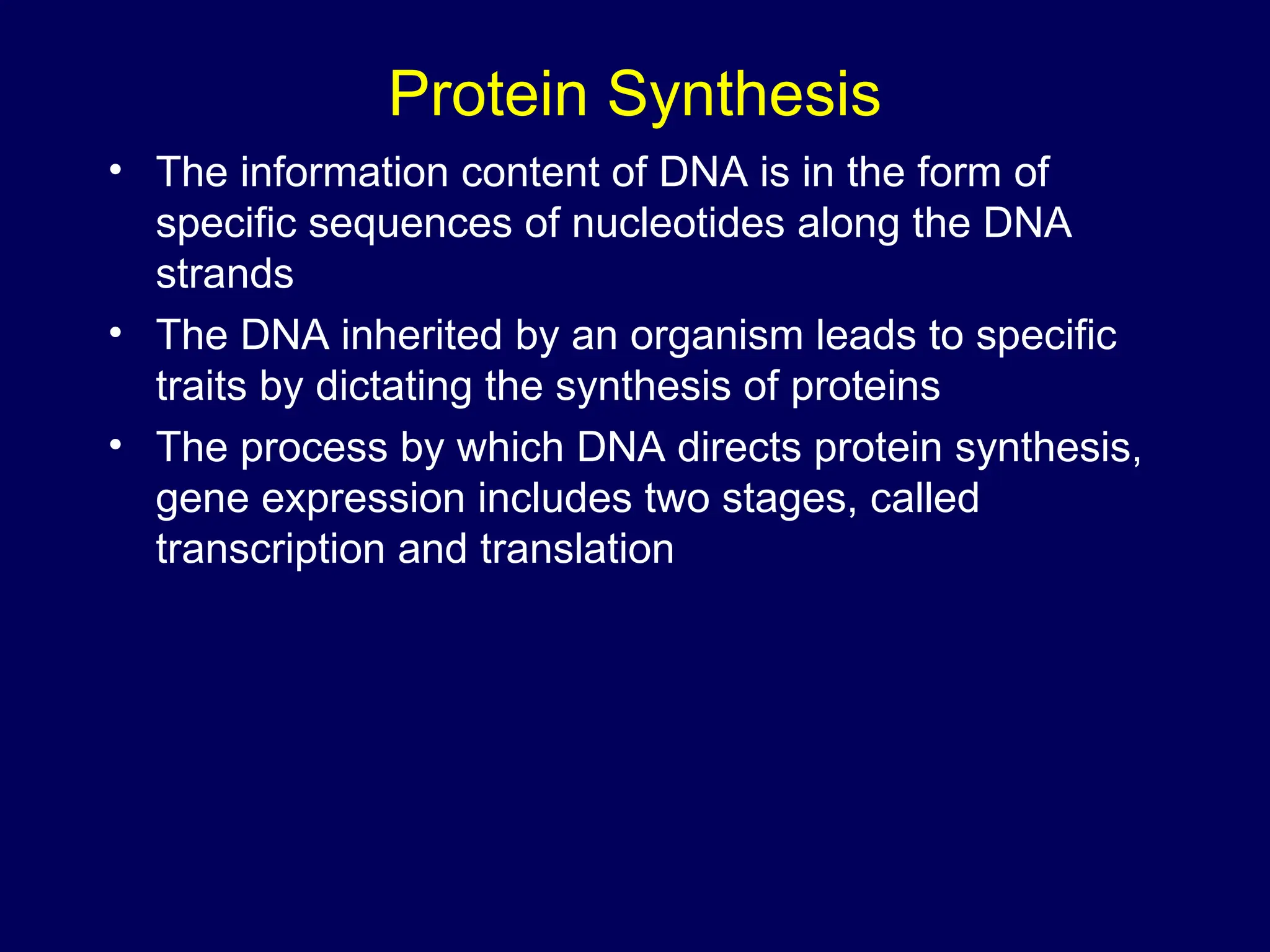 Protein Synthesis

• The information content of DNA is in the form of specific sequences of nucleotides along the DNA strands
• The DNA inherited by an organism leads to specific traits by dictating the synthesis of proteins
• The process by which DNA directs protein synthesis, gene expression includes two stages, called transcription and translation